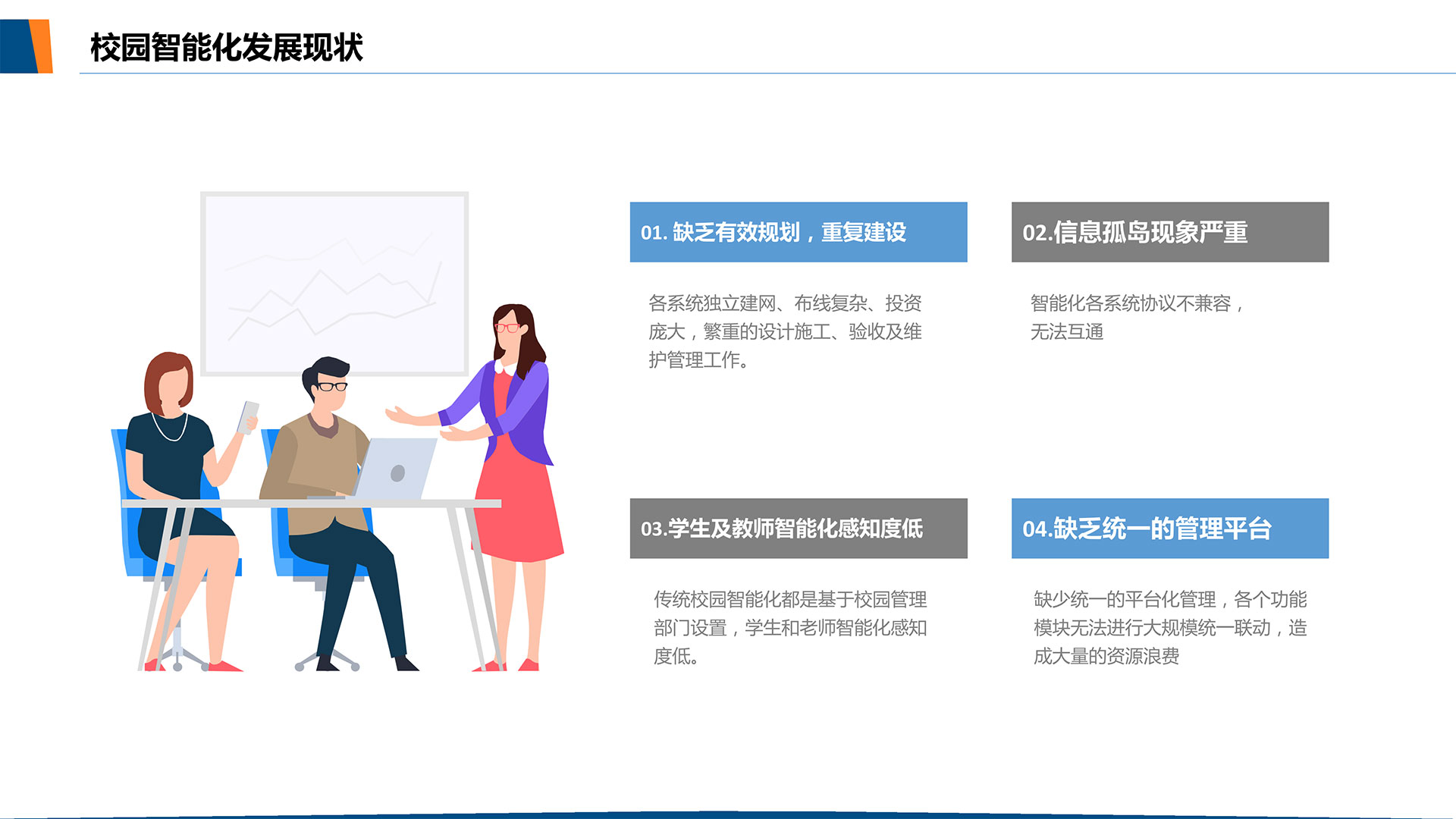 校园智能化发展现状

01. 缺乏有效规划，重复建设

各系统独立建网、布线复杂、投资庞大，繁重的设计施工、验收及维护管理工作。

02.信息孤岛现象严重

智能化各系统协议不兼容，无法互通

03.学生及教师智能化感知度低

传统校园智能化都是基于校园管理部门设置，学生和老师智能化感知度低。

04.缺乏统一的管理平台

缺少统一的平台化管理，各个功能模块无法进行大规模统一联动，造成大量的资源浪费